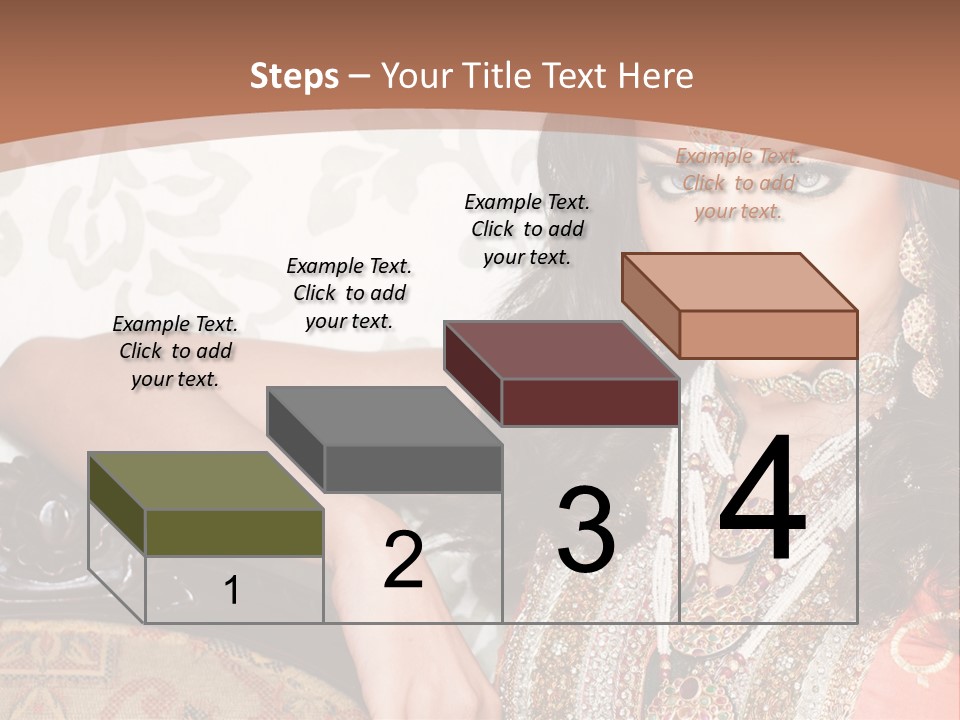 Steps – Your Title Text Here

Example Text. Click to add your text.

Example Text. Click to add your text.

Example Text. Click to add your text.

Example Text. Click to add your text.

1

2

3

4